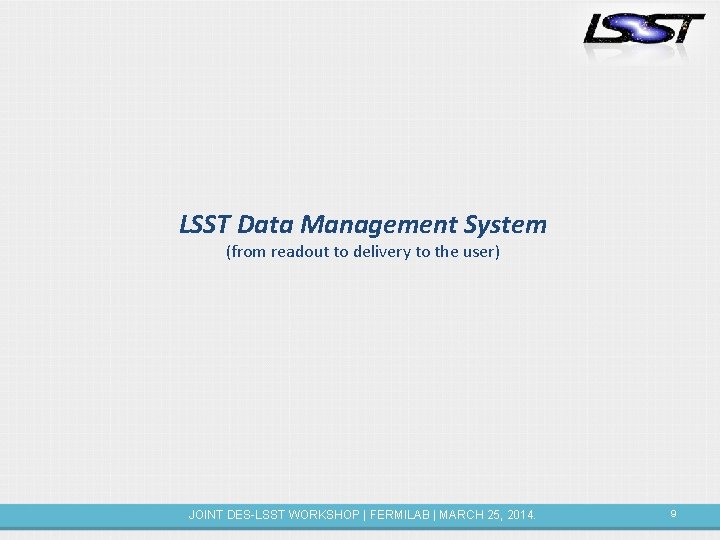 LSST

LSST Data Management System
(from readout to delivery to the user)

JOINT DES-LSST WORKSHOP | FERMILAB | MARCH 25, 2014.

9